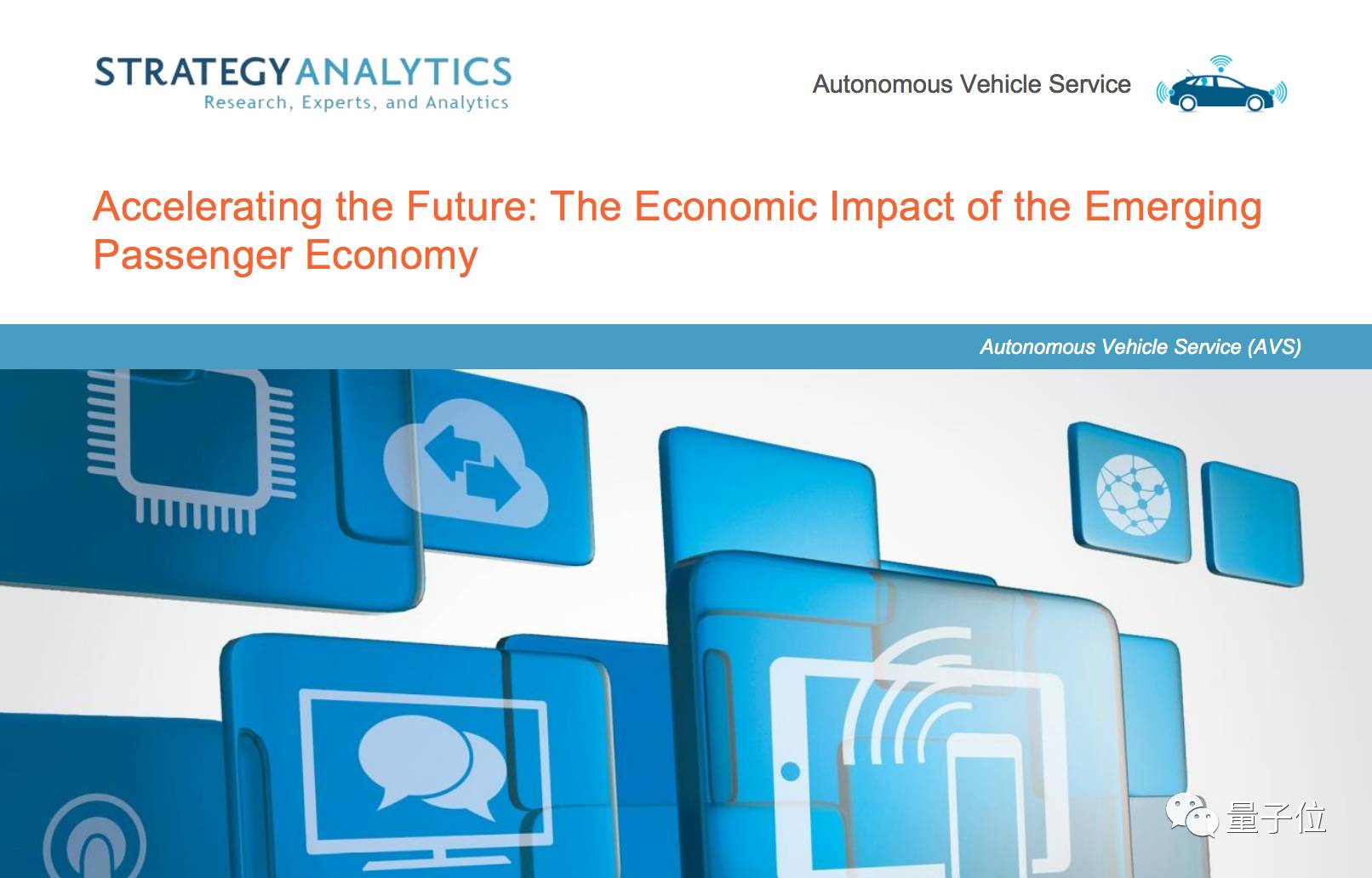 STRATEGY ANALYTICS
Research, Experts, and Analytics

Autonomous Vehicle Service

Accelerating the Future: The Economic Impact of the Emerging Passenger Economy

Autonomous Vehicle Service (AVS)

量子位